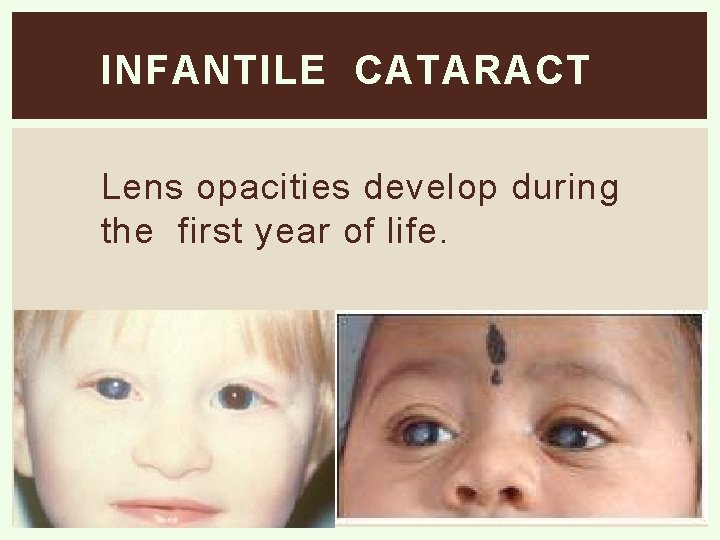 INFANTILE CATARACT

Lens opacities develop during the first year of life.